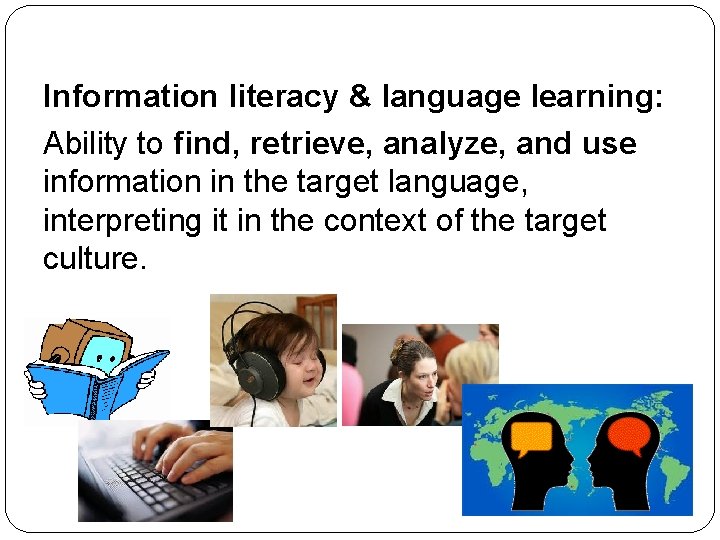 Information literacy & language learning:

Ability to find, retrieve, analyze, and use information in the target language, interpreting it in the context of the target culture.